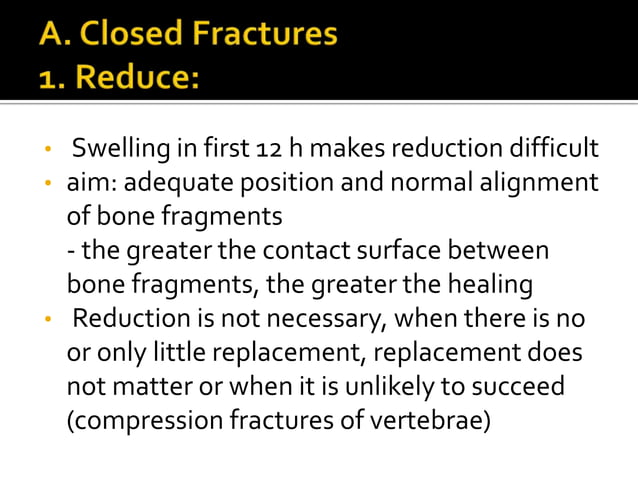 A. Closed Fractures
1. Reduce:

• Swelling in first 12 h makes reduction difficult
• aim: adequate position and normal alignment of bone fragments
- the greater the contact surface between bone fragments, the greater the healing
• Reduction is not necessary, when there is no or only little replacement, replacement does not matter or when it is unlikely to succeed (compression fractures of vertebrae)